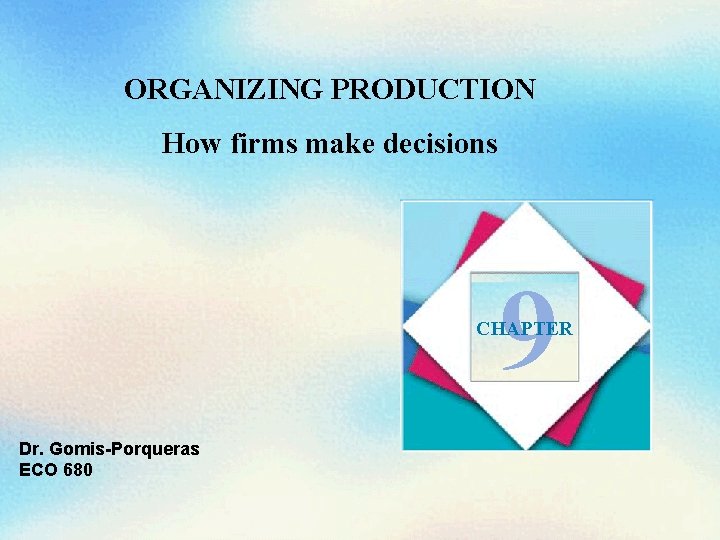 ORGANIZING PRODUCTION

How firms make decisions

9
CHAPTER

Dr. Gomis-Porqueras
ECO 680